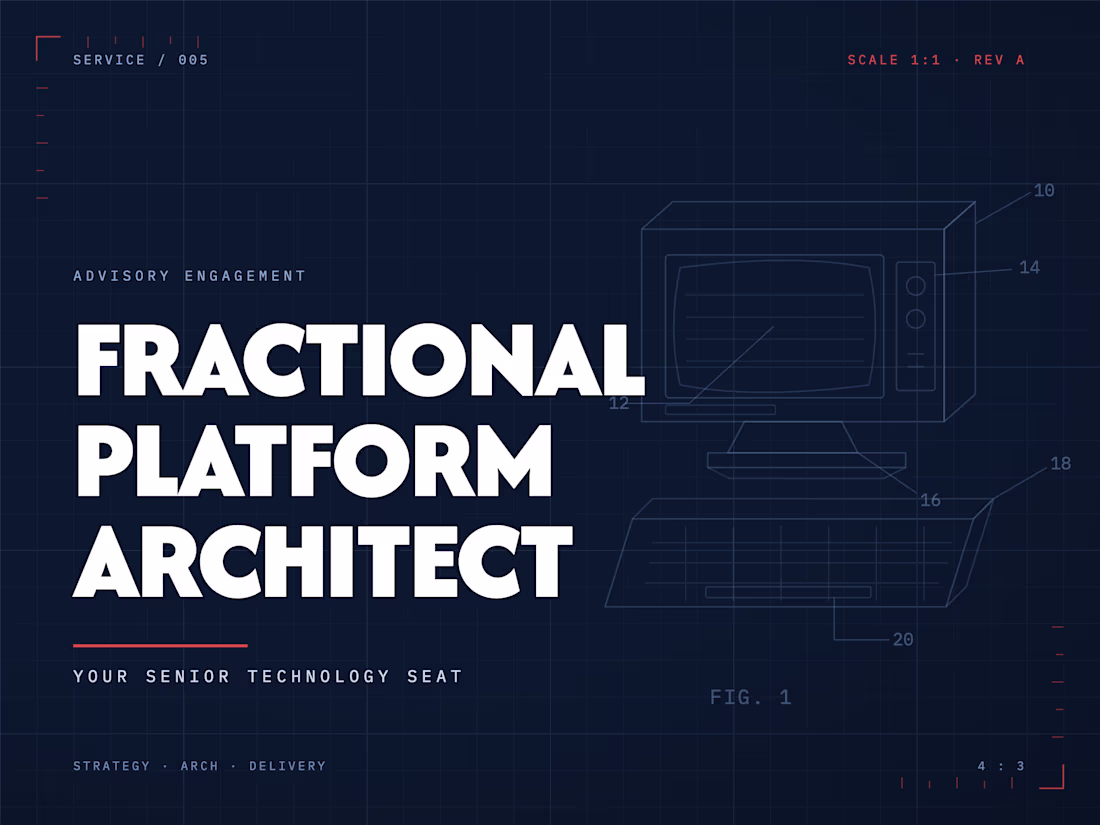 SERVICE / 005

SCALE 1:1 · REV A

ADVISORY ENGAGEMENT

FRACTIONAL PLATFORM ARCHITECT

YOUR SENIOR TECHNOLOGY SEAT

10

14

12

16

18

20

FIG. 1

STRATEGY · ARCH · DELIVERY

4 : 3